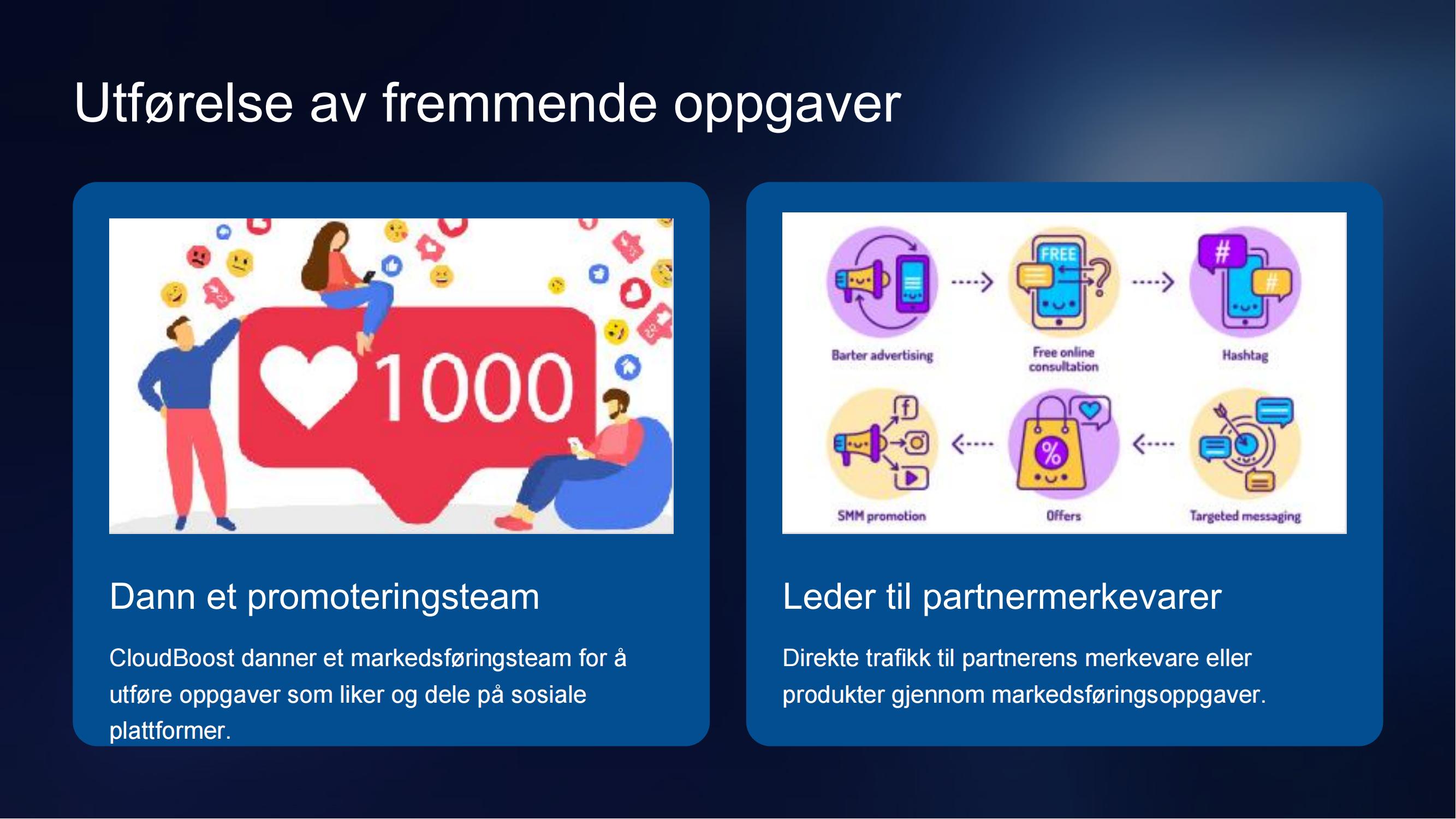 Utførelse av fremmende oppgaver

1000

Dann et promoteringsteam

CloudBoost danner et markedsføringsteam for å utføre oppgaver som liker og dele på sosiale plattformer.

FREE

Barter advertising

Free online consultation

Hashtag

SMM promotion

Offers

Targeted messaging

Leder til partnermerkevarer

Direkte trafikk til partnerens merkevare eller produkter gjennom markedsføringsoppgaver.